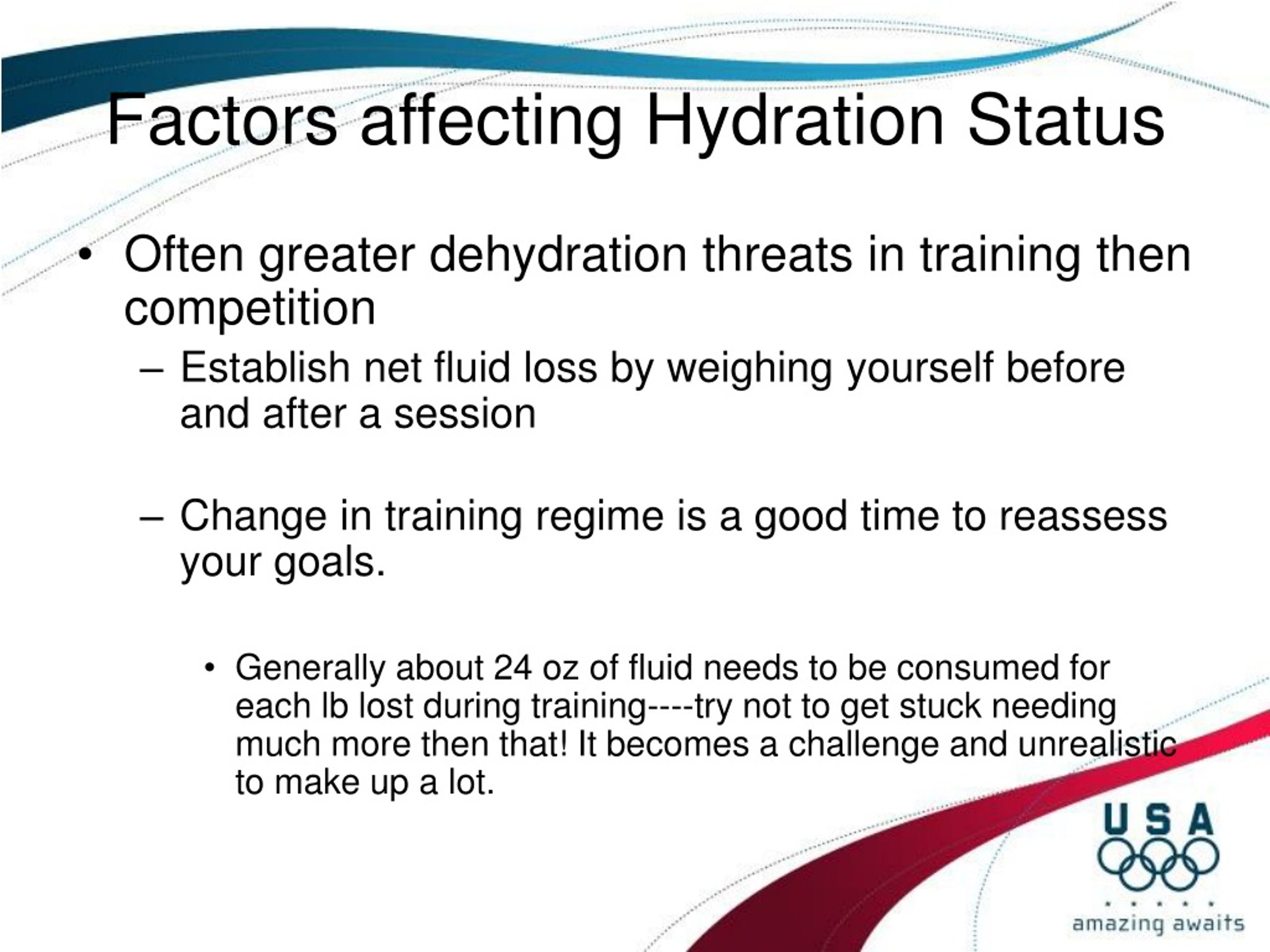 Factors affecting Hydration Status

• Often greater dehydration threats in training then competition

– Establish net fluid loss by weighing yourself before and after a session

– Change in training regime is a good time to reassess your goals.

• Generally about 24 oz of fluid needs to be consumed for each lb lost during training----try not to get stuck needing much more then that! It becomes a challenge and unrealistic to make up a lot.

USA

amazing awaits